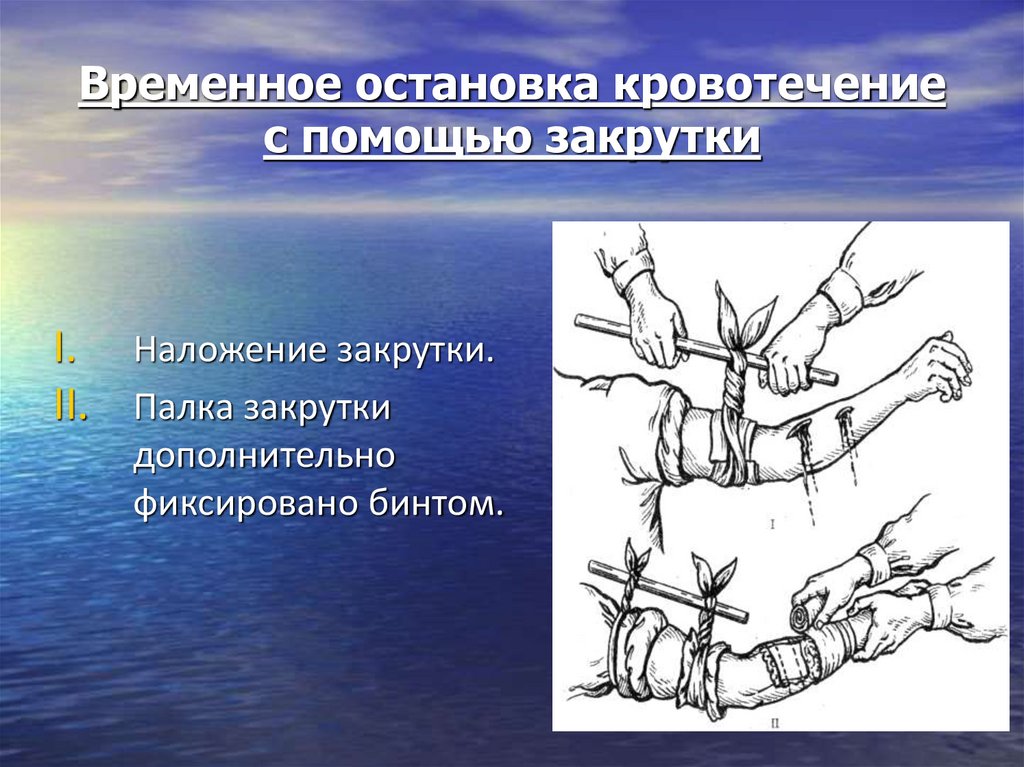 Временное остановка кровотечение с помощью закрутки

I. Наложение закрутки.
II. Палка закрутки дополнительно фиксировано бинтом.

I

II